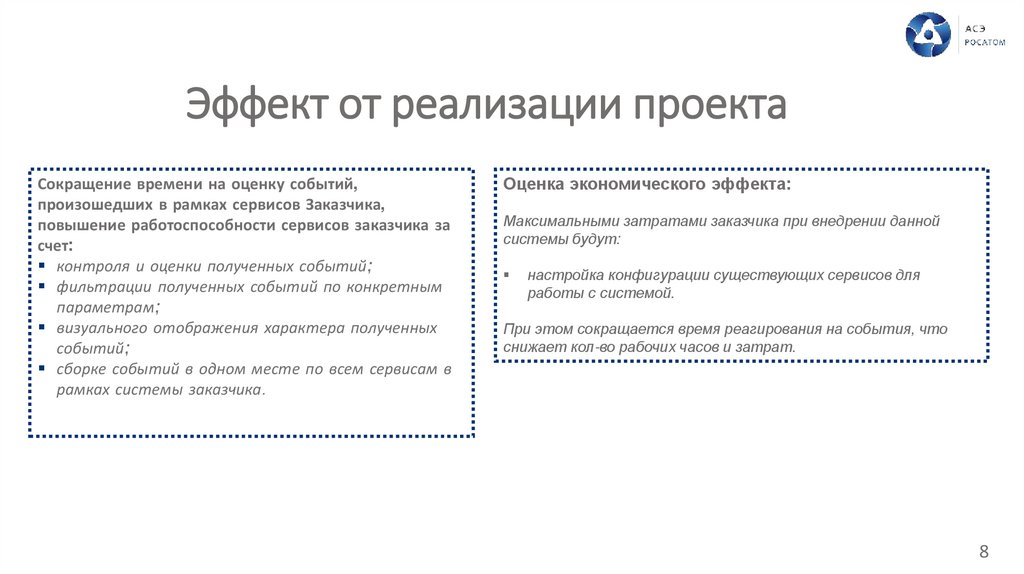 АСЭ
РОСАТОМ

Эффект от реализации проекта

Сокращение времени на оценку событий, произошедших в рамках сервисов Заказчика, повышение работоспособности сервисов заказчика за счет:
▪ контроля и оценки полученных событий;
▪ фильтрации полученных событий по конкретным параметрам;
▪ визуального отображения характера полученных событий;
▪ сборке событий в одном месте по всем сервисам в рамках системы заказчика.

Оценка экономического эффекта:

Максимальными затратами заказчика при внедрении данной системы будут:

▪ настройка конфигурации существующих сервисов для работы с системой.

При этом сокращается время реагирования на события, что снижает кол-во рабочих часов и затрат.

8